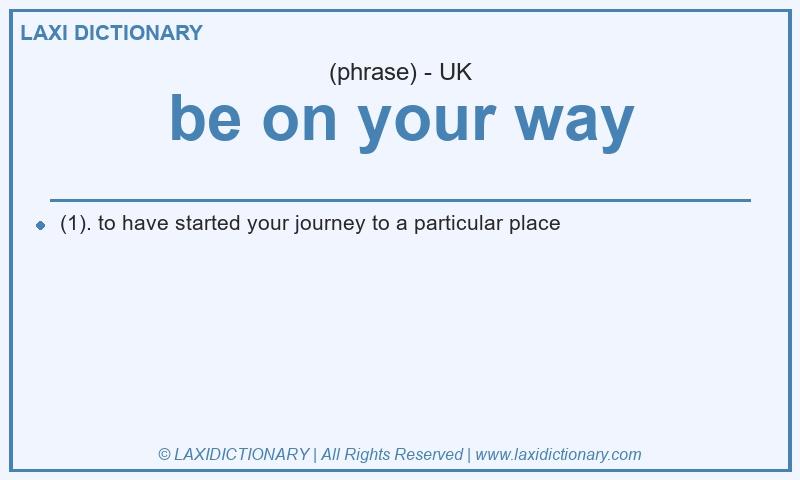 LAXI DICTIONARY

(phrase) - UK

be on your way

(1). to have started your journey to a particular place

© LAXIDICTIONARY | All Rights Reserved | www.laxidictionary.com